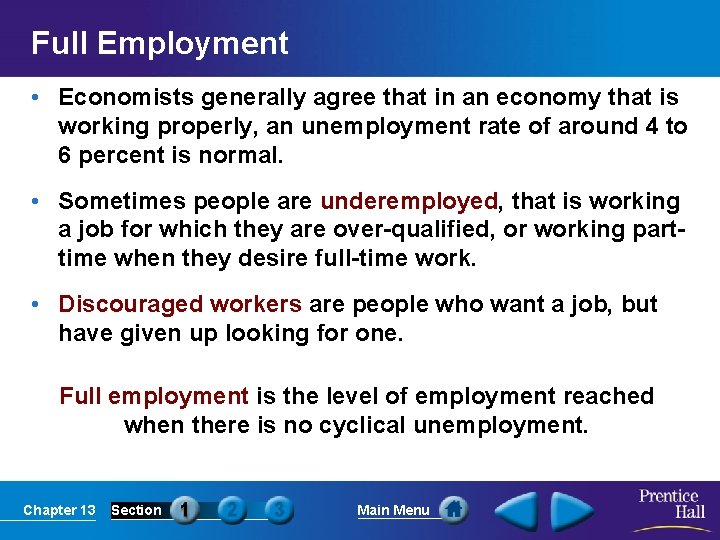 Full Employment

• Economists generally agree that in an economy that is working properly, an unemployment rate of around 4 to 6 percent is normal.

• Sometimes people are underemployed, that is working a job for which they are over-qualified, or working part-time when they desire full-time work.

• Discouraged workers are people who want a job, but have given up looking for one.

Full employment is the level of employment reached when there is no cyclical unemployment.

Chapter 13 Section 1 2 3 Main Menu Prentice Hall